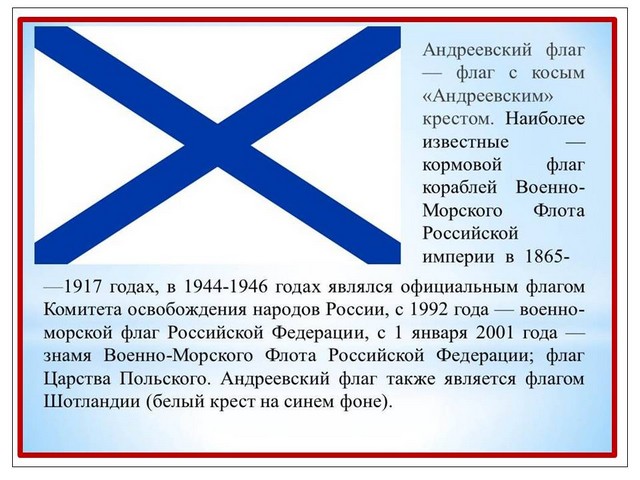 Андреевский флаг — флаг с косым «Андреевским» крестом. Наиболее известные — кормовой флаг кораблей Военно-Морского Флота Российской империи в 1865-—1917 годах, в 1944-1946 годах являлся официальным флагом Комитета освобождения народов России, с 1992 года — военно-морской флаг Российской Федерации, с 1 января 2001 года — знамя Военно-Морского Флота Российской Федерации; флаг Царства Польского. Андреевский флаг также является флагом Шотландии (белый крест на синем фоне).